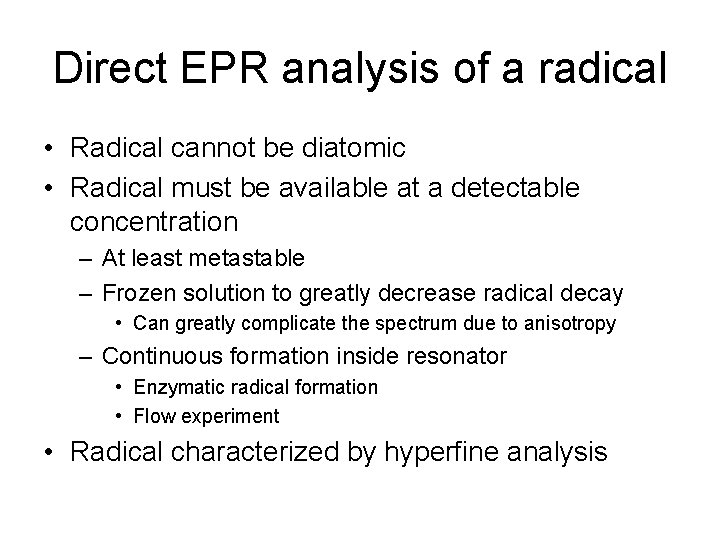 Direct EPR analysis of a radical

• Radical cannot be diatomic
• Radical must be available at a detectable concentration
  – At least metastable
  – Frozen solution to greatly decrease radical decay
    • Can greatly complicate the spectrum due to anisotropy
  – Continuous formation inside resonator
    • Enzymatic radical formation
    • Flow experiment
• Radical characterized by hyperfine analysis